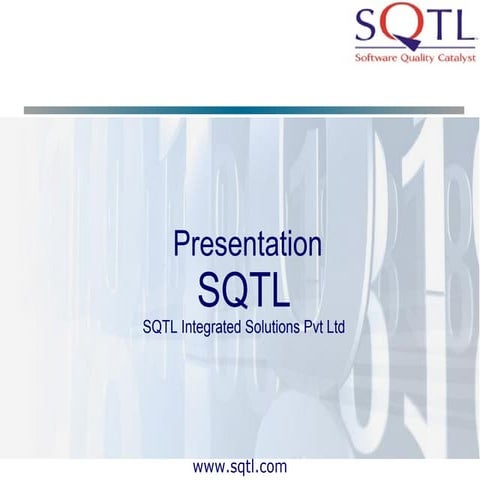 SQTL
Software Quality Catalyst

Presentation
SQTL
SQTL Integrated Solutions Pvt Ltd

www.sqtl.com